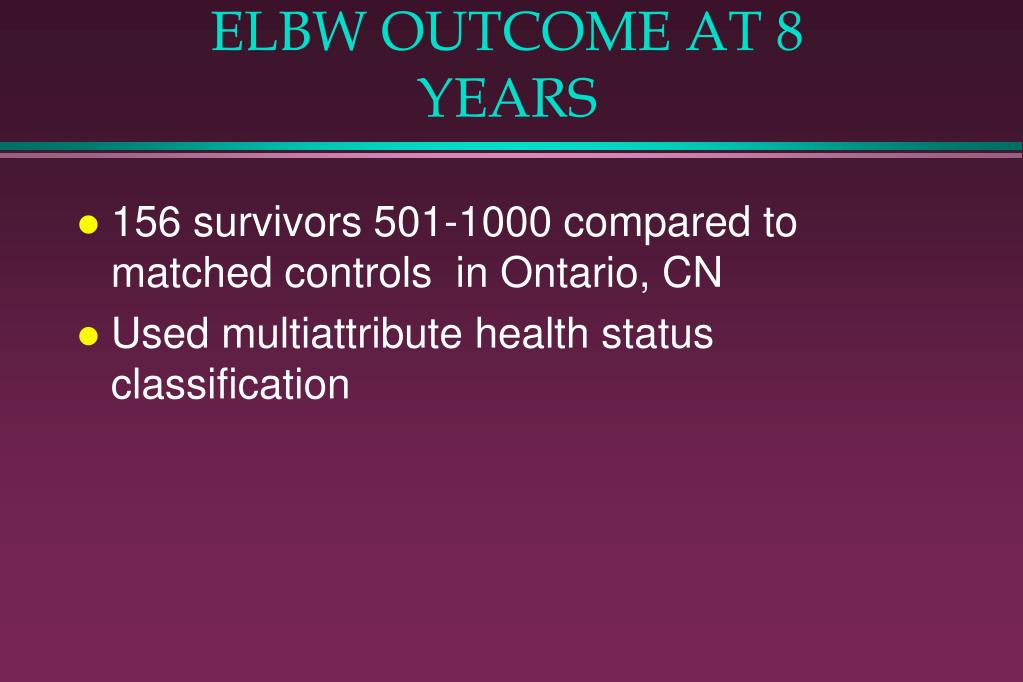 ELBW OUTCOME AT 8 YEARS

- 156 survivors 501-1000 compared to matched controls in Ontario, CN
- Used multiattribute health status classification